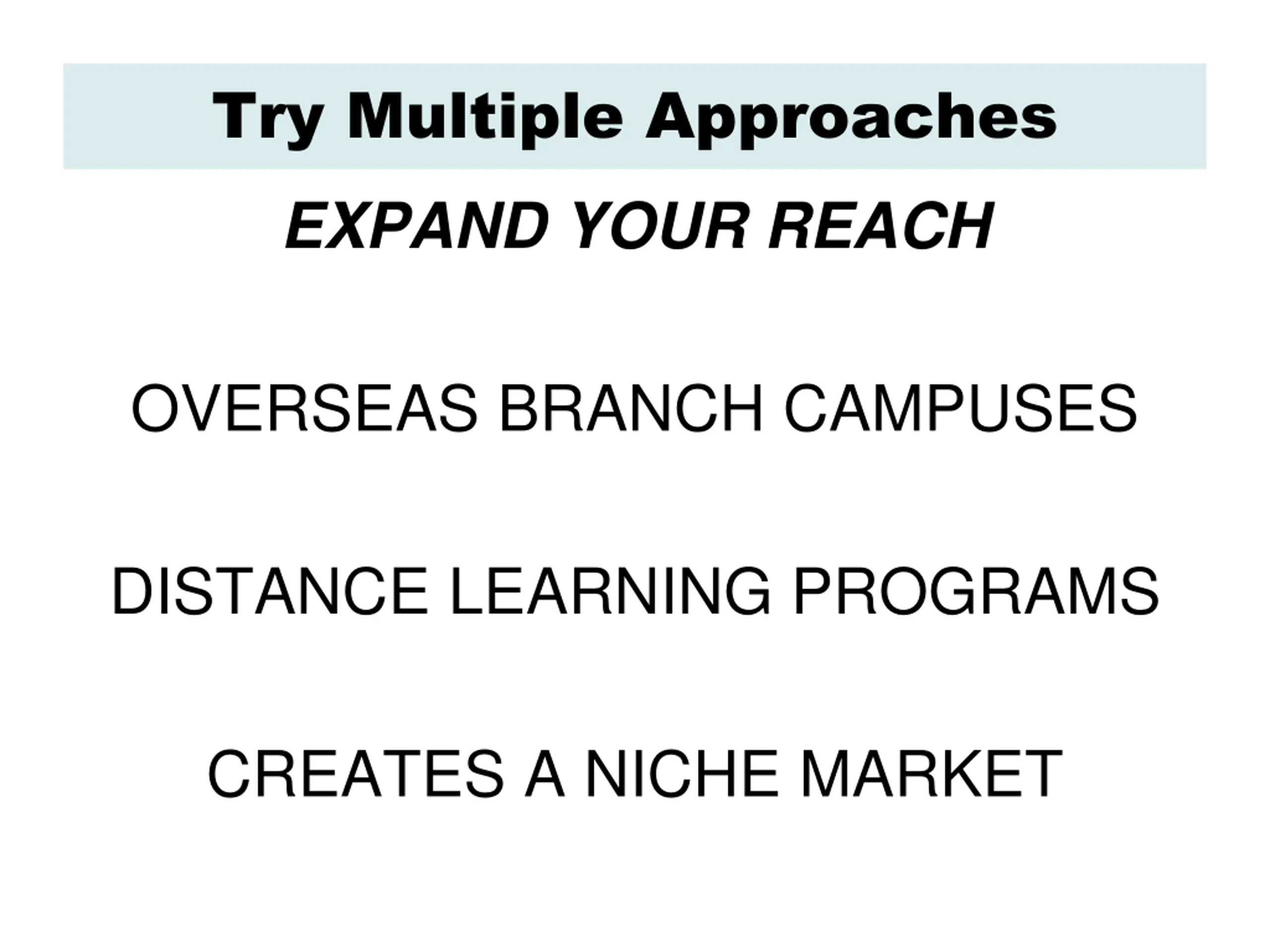 Try Multiple Approaches

EXPAND YOUR REACH

OVERSEAS BRANCH CAMPUSES

DISTANCE LEARNING PROGRAMS

CREATES A NICHE MARKET